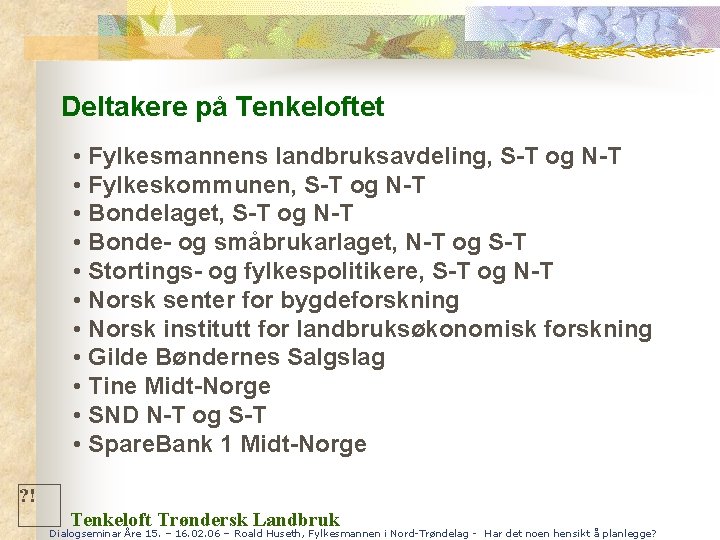 Deltakere på Tenkeloftet

• Fylkesmannens landbruksavdeling, S-T og N-T
• Fylkeskommunen, S-T og N-T
• Bondelaget, S-T og N-T
• Bonde- og småbrukarlaget, N-T og S-T
• Stortings- og fylkespolitikere, S-T og N-T
• Norsk senter for bygdeforskning
• Norsk institutt for landbruksøkonomisk forskning
• Gilde Bøndernes Salgslag
• Tine Midt-Norge
• SND N-T og S-T
• SpareBank 1 Midt-Norge

?!

Tenkeloft Trøndersk Landbruk

Dialogseminar Åre 15. – 16.02.06 – Roald Huseth, Fylkesmannen i Nord-Trøndelag - Har det noen hensikt å planlegge?